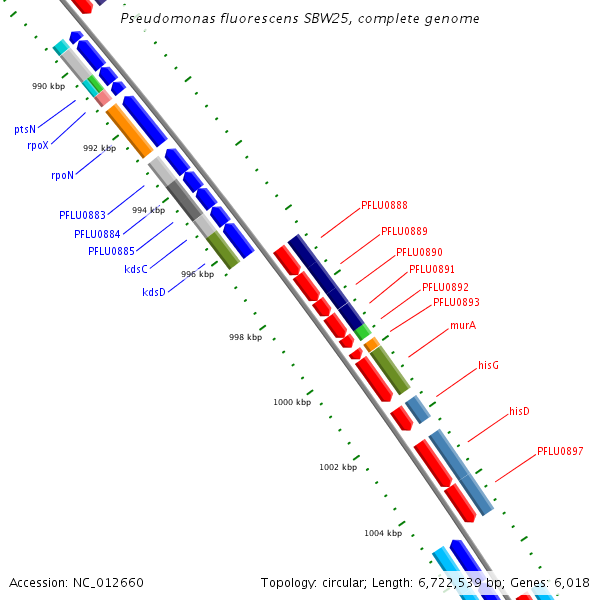 Pseudomonas fluorescens SBW25, complete genome

990 kbp
ptsN
rpoX
992 kbp
rpoN
PFLU0883
994 kbp
PFLU0884
PFLU0885
kdsC
996 kbp
kdsD
998 kbp
1000 kbp
1002 kbp
1004 kbp

PFLU0888
PFLU0889
PFLU0890
PFLU0891
PFLU0892
PFLU0893
murA
hisG
hisD
PFLU0897

Accession: NC_012660
Topology: circular; Length: 6,722,539 bp; Genes: 6,018